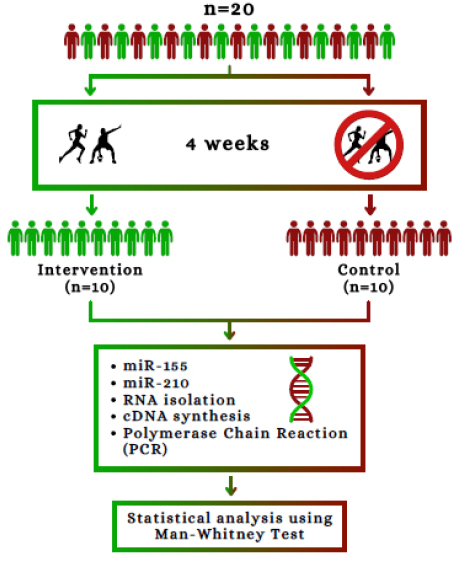 n=20

4 weeks

Intervention
(n=10)

Control
(n=10)

• miR-155
• miR-210
• RNA isolation
• cDNA synthesis
• Polymerase Chain Reaction (PCR)

Statistical analysis using Man-Whitney Test